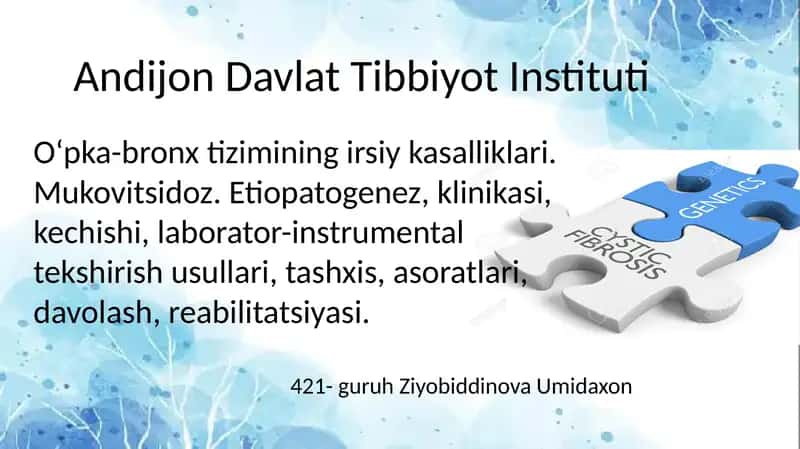 Andijon Davlat Tibbiyot Instituti

O‘pka-bronx tizimining irsiy kasalliklari. Mukovitsidoz. Etiopatogenez, klinikasi, kechishi, laborator-instrumental tekshirish usullari, tashxis, asoratlari, davolash, reabilitatsiyasi.

GENETICS

CYSTIC FIBROSIS

421- guruh Ziyobiddinova Umidaxon